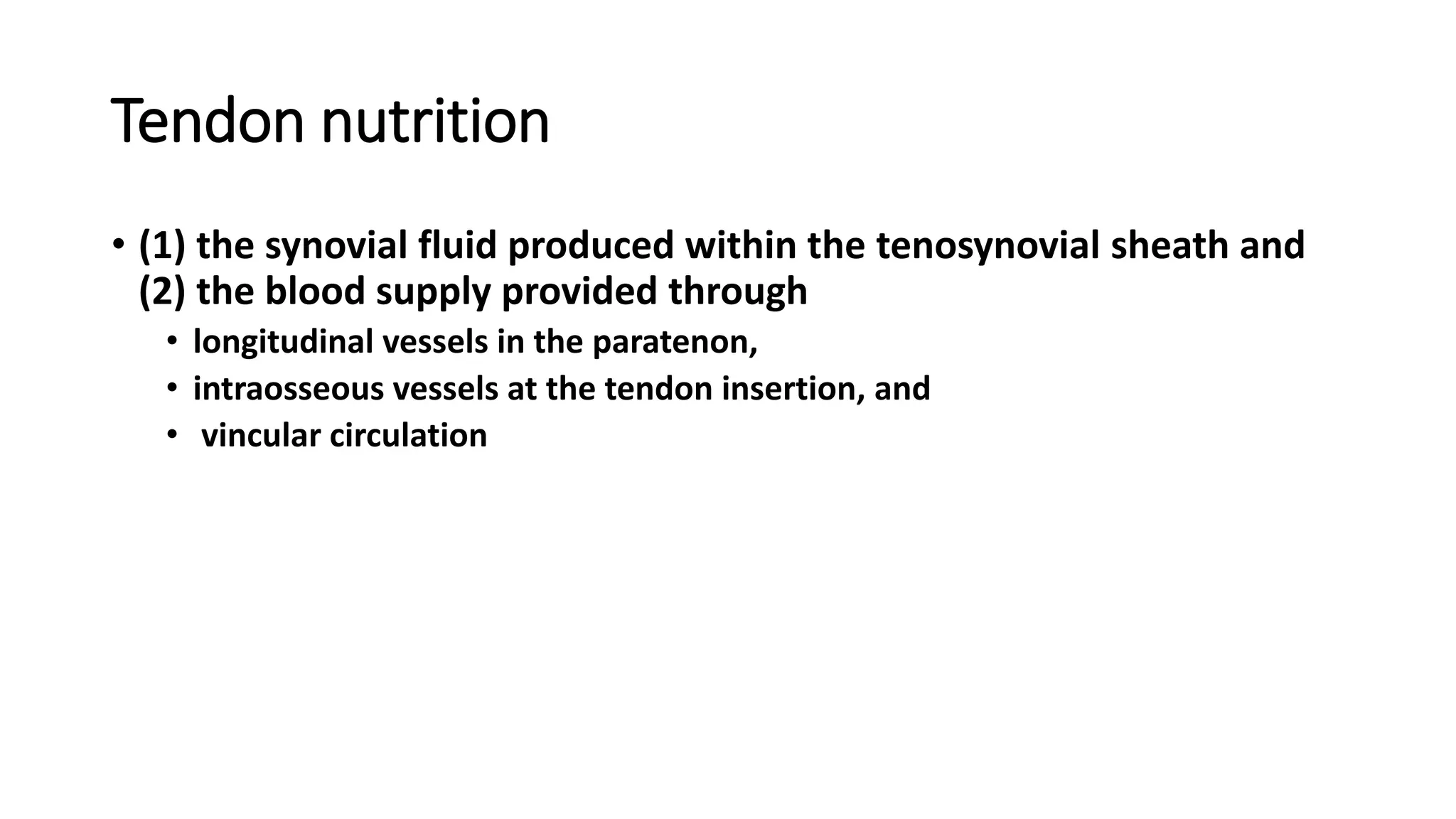 Tendon nutrition

• (1) the synovial fluid produced within the tenosynovial sheath and (2) the blood supply provided through
  • longitudinal vessels in the paratenon,
  • intraosseous vessels at the tendon insertion, and
  • vincular circulation